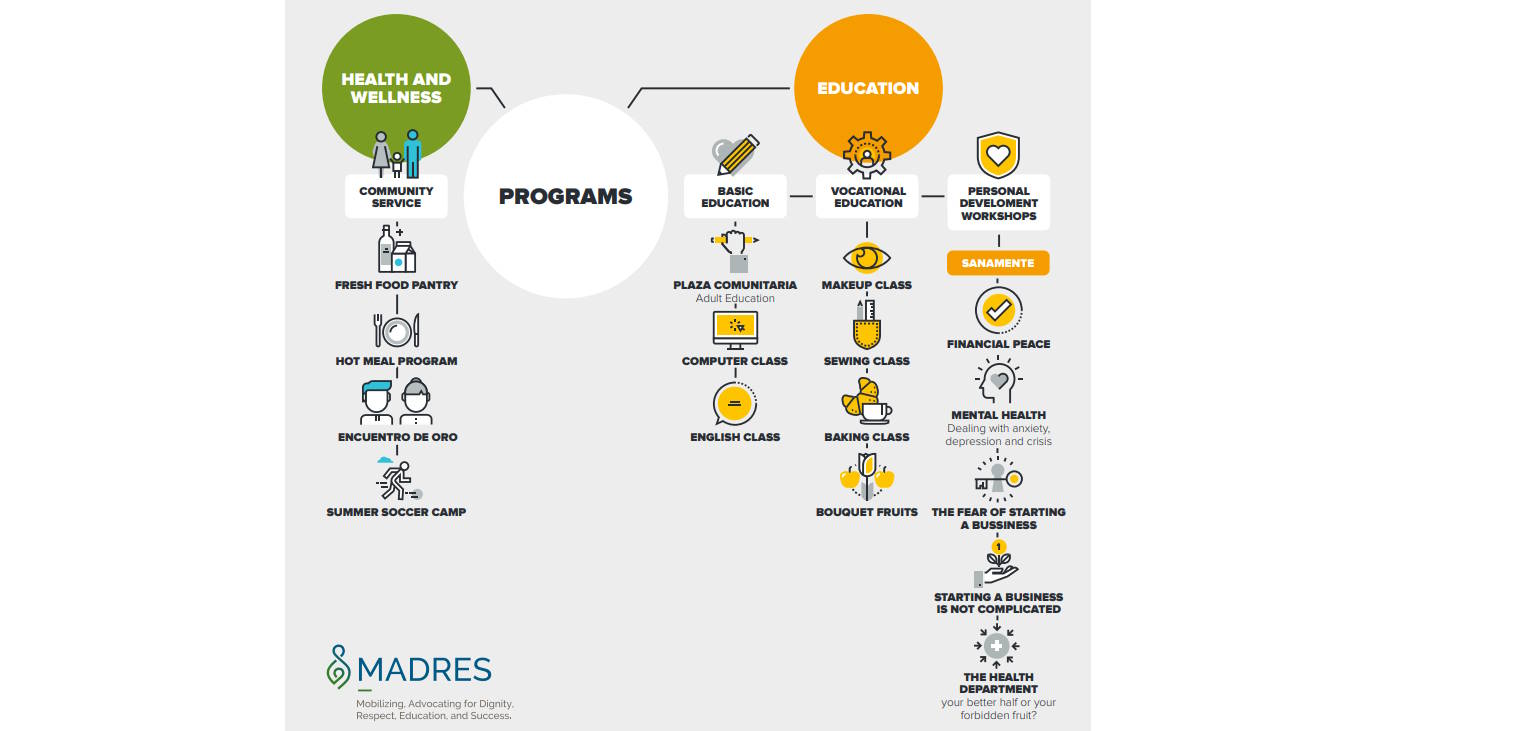 HEALTH AND WELLNESS

PROGRAMS

EDUCATION

COMMUNITY SERVICE

FRESH FOOD PANTRY

HOT MEAL PROGRAM

ENCUENTRO DE ORO

SUMMER SOCCER CAMP

BASIC EDUCATION

PLAZA COMUNITARIA
Adult Education

COMPUTER CLASS

ENGLISH CLASS

VOCATIONAL EDUCATION

MAKEUP CLASS

SEWING CLASS

BAKING CLASS

BOUQUET FRUITS

PERSONAL DEVELOMENT WORKSHOPS

SANAMENTE

FINANCIAL PEACE

MENTAL HEALTH
Dealing with anxiety, depression and crisis

THE FEAR OF STARTING A BUSSINESS

1

STARTING A BUSINESS IS NOT COMPLICATED

THE HEALTH DEPARTMENT
your better half or your forbidden fruit?

MADRES
Mobilizing, Advocating for Dignity, Respect, Education, and Success.